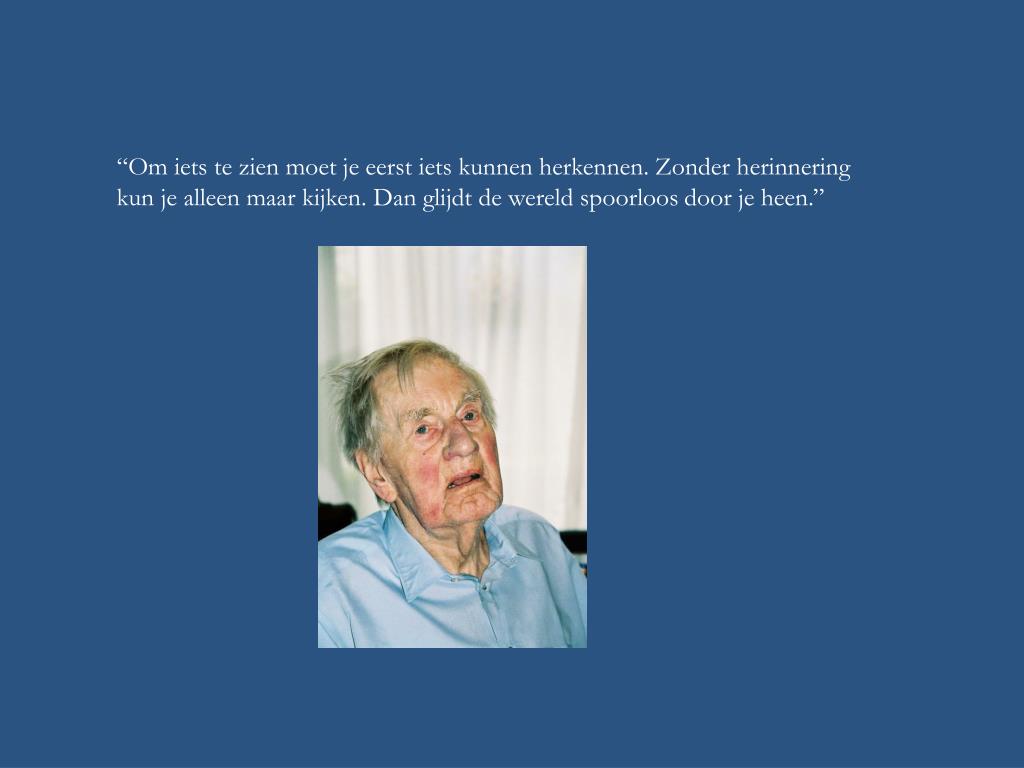 “Om iets te zien moet je eerst iets kunnen herkennen. Zonder herinnering kun je alleen maar kijken. Dan glijdt de wereld spoorloos door je heen.”